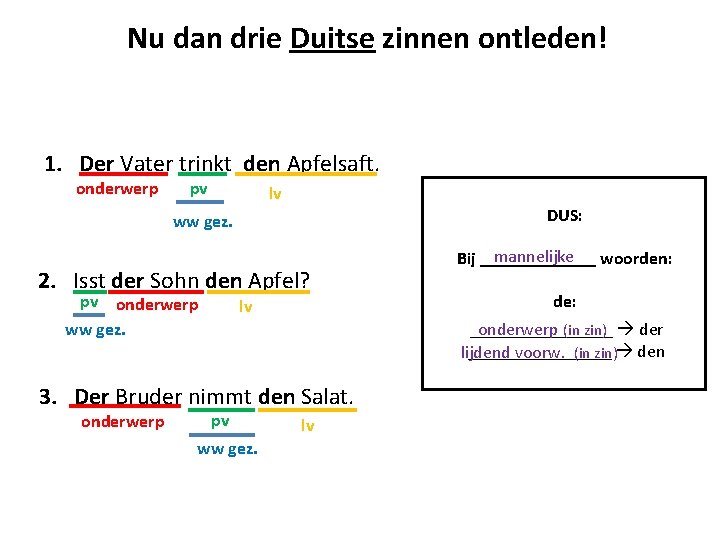 Nu dan drie Duitse zinnen ontleden!

1. Der Vater trinkt den Apfelsaft.
onderwerp pv lv
ww gez.

2. Isst der Sohn den Apfel?
pv onderwerp lv
ww gez.

3. Der Bruder nimmt den Salat.
onderwerp pv lv
ww gez.

DUS:

Bij mannelijke woorden:

de:

onderwerp (in zin) → der
lijdend voorw. (in zin) → den